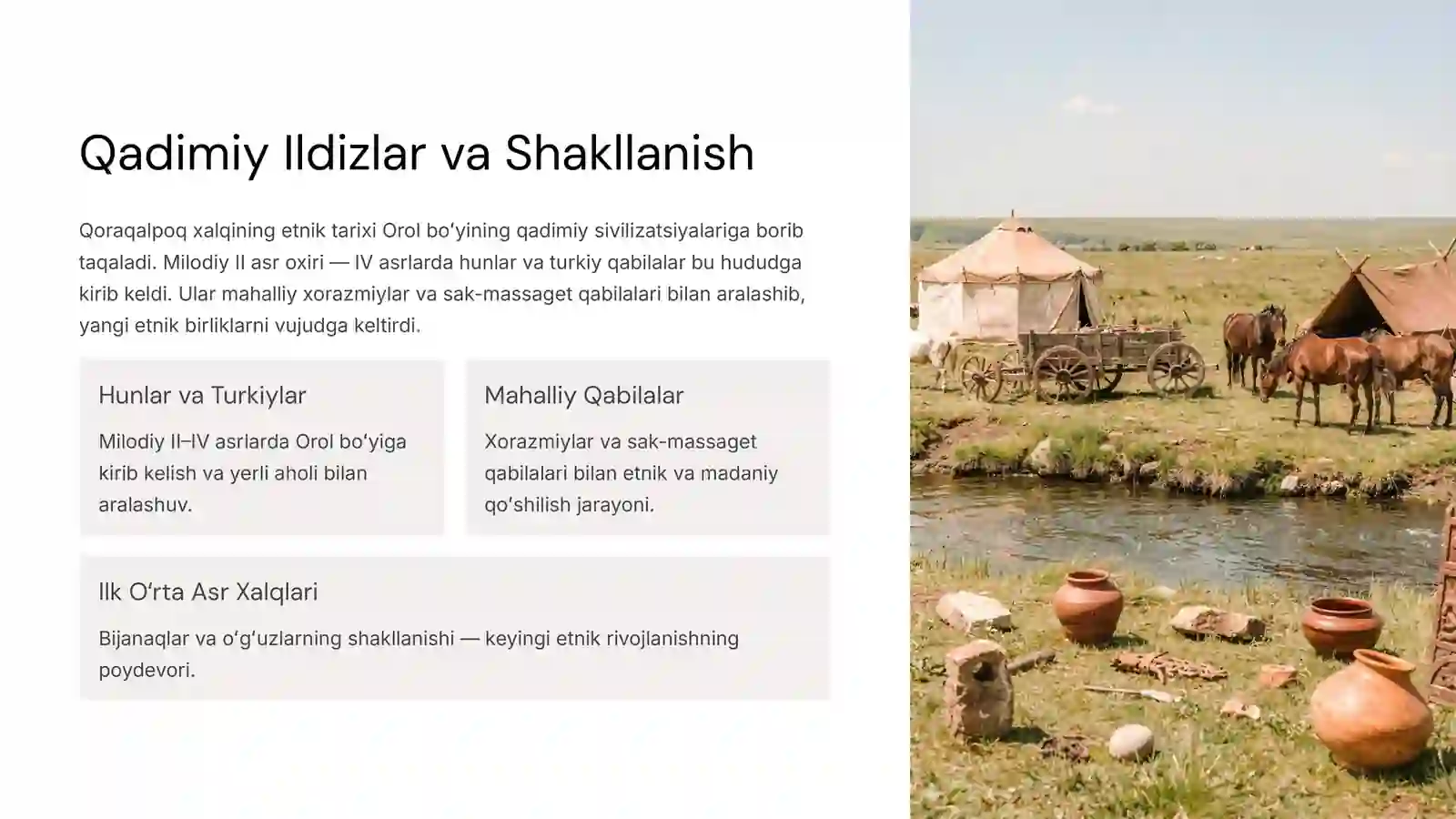 Qadimiy Ildizlar va Shakllanish

Qoraqalpoq xalqining etnik tarixi Orol boʻyining qadimiy sivilizatsiyalariga borib taqaladi. Milodiy II asr oxiri — IV asrlarda hunlar va turkiy qabilalar bu hududga kirib keldi. Ular mahalliy xorazmiylar va sak-massaget qabilalari bilan aralashib, yangi etnik birliklarni vujudga keltirdi.

Hunlar va Turkiylar

Milodiy II–IV asrlarda Orol boʻyiga kirib kelish va yerli aholi bilan aralashuv.

Mahalliy Qabilalar

Xorazmiylar va sak-massaget qabilalari bilan etnik va madaniy qoʻshilish jarayoni.

Ilk Oʻrta Asr Xalqlari

Bijanaqlar va oʻgʻuzlarning shakllanishi — keyingi etnik rivojlanishning poydevori.